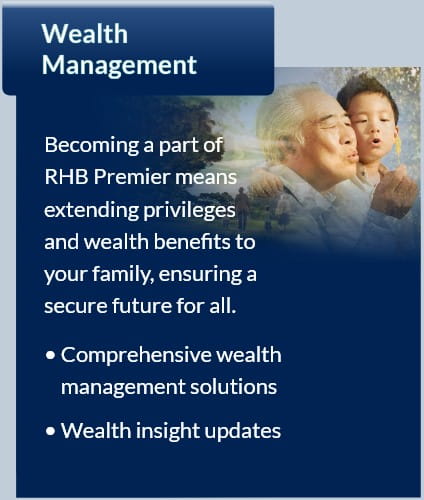 Wealth Management

Becoming a part of RHB Premier means extending privileges and wealth benefits to your family, ensuring a secure future for all.

• Comprehensive wealth management solutions
• Wealth insight updates